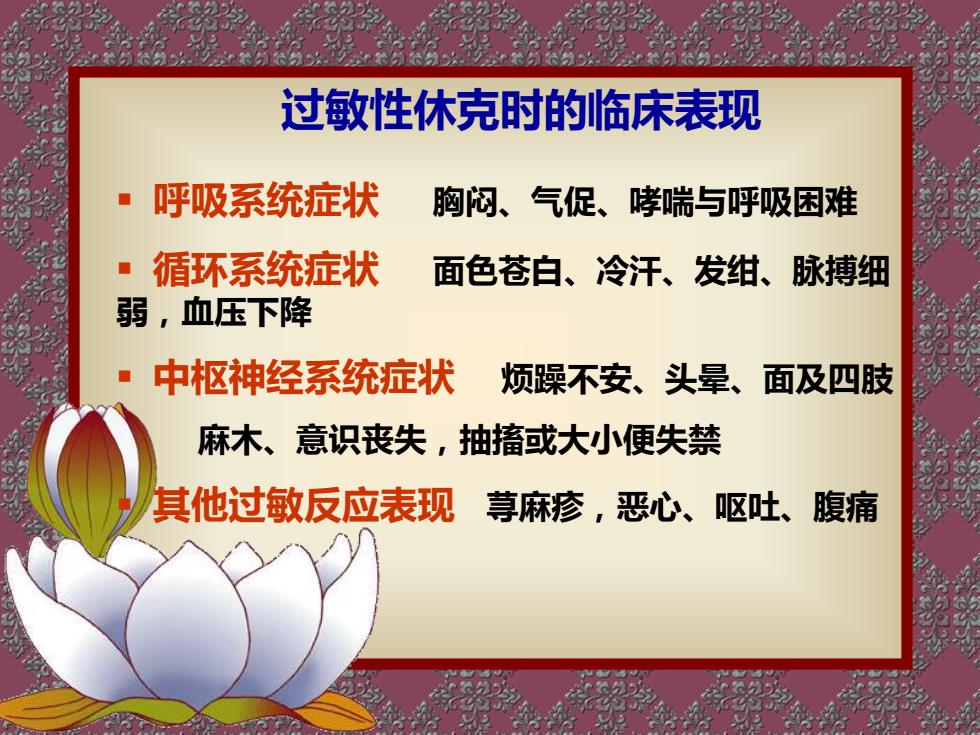 过敏性休克时的临床表现

▪ 呼吸系统症状　胸闷、气促、哮喘与呼吸困难

▪ 循环系统症状　面色苍白、冷汗、发绀、脉搏细弱，血压下降

▪ 中枢神经系统症状　烦躁不安、头晕、面及四肢麻木、意识丧失，抽搐或大小便失禁

▪ 其他过敏反应表现　荨麻疹，恶心、呕吐、腹痛